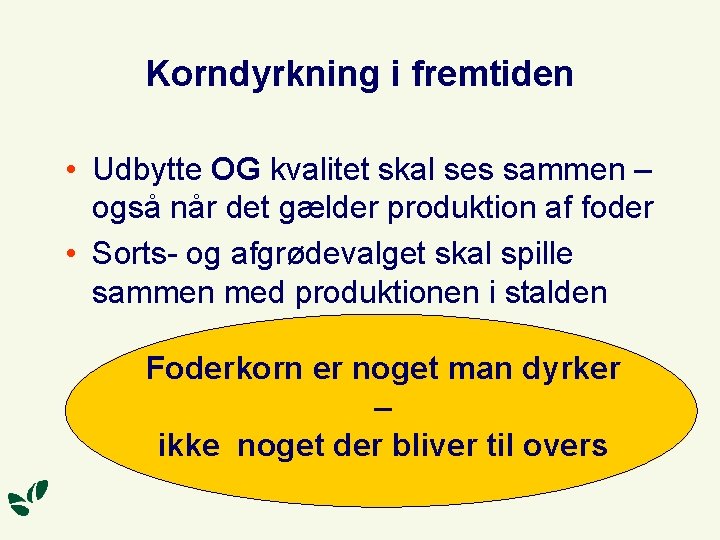 Korndyrkning i fremtiden

• Udbytte OG kvalitet skal ses sammen – også når det gælder produktion af foder

• Sorts- og afgrødevalget skal spille sammen med produktionen i stalden

Foderkorn er noget man dyrker
–
ikke noget der bliver til overs